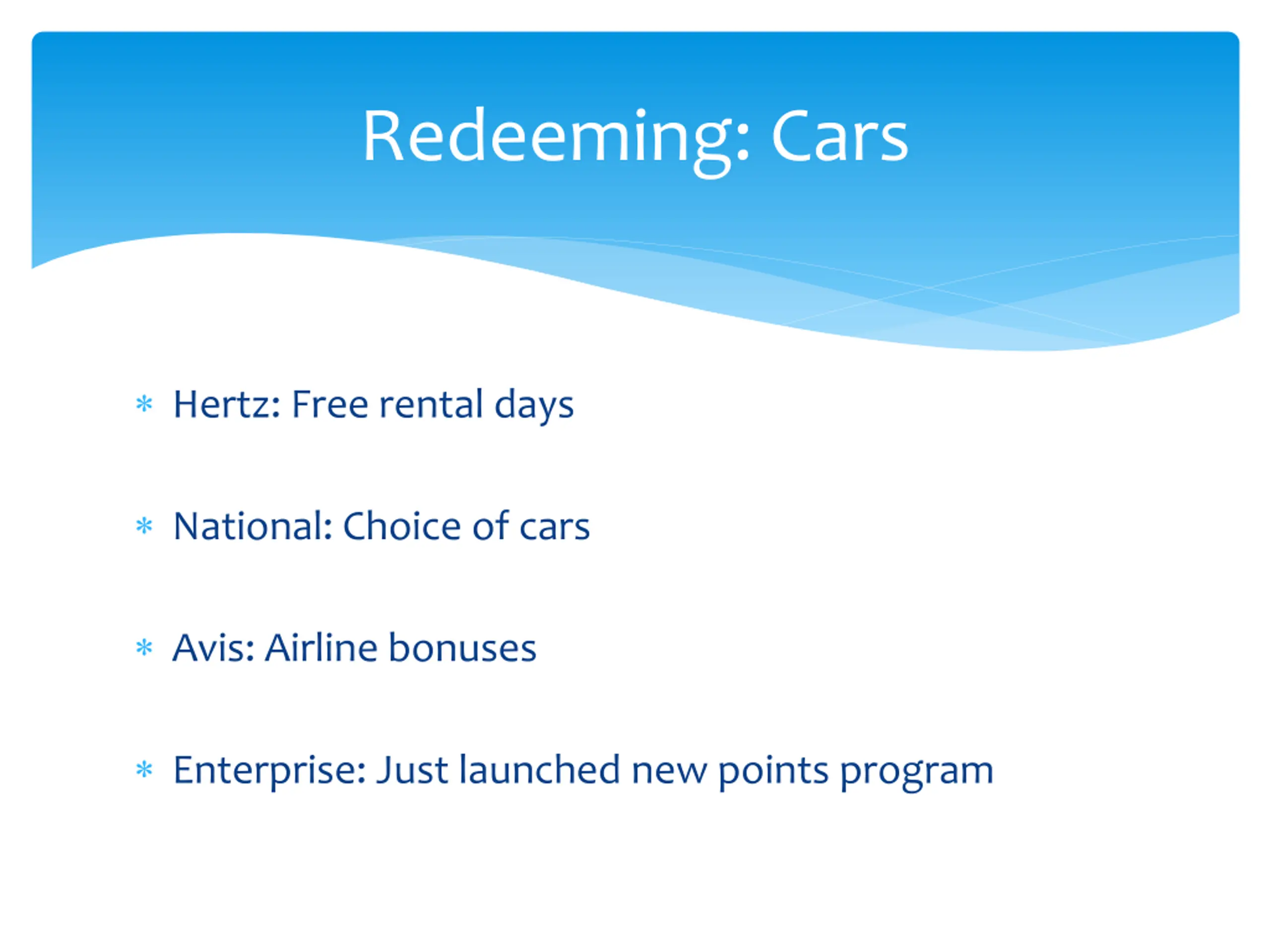 Redeeming: Cars

* Hertz: Free rental days

* National: Choice of cars

* Avis: Airline bonuses

* Enterprise: Just launched new points program